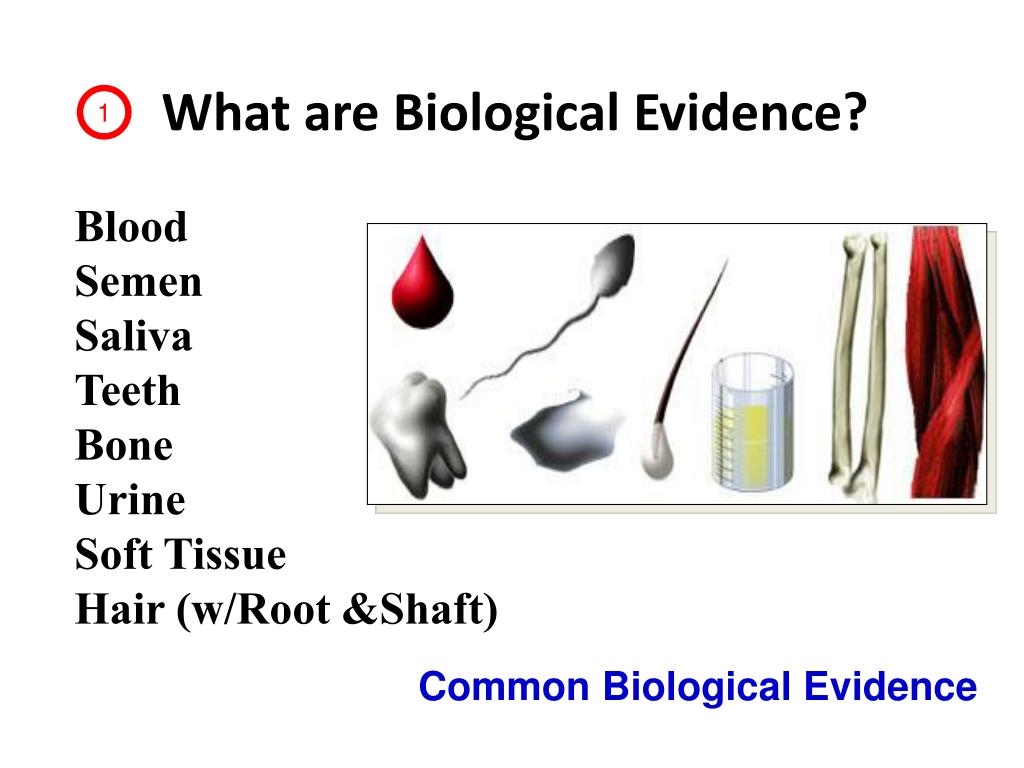 1 What are Biological Evidence?

Blood
Semen
Saliva
Teeth
Bone
Urine
Soft Tissue
Hair (w/Root &Shaft)

Common Biological Evidence